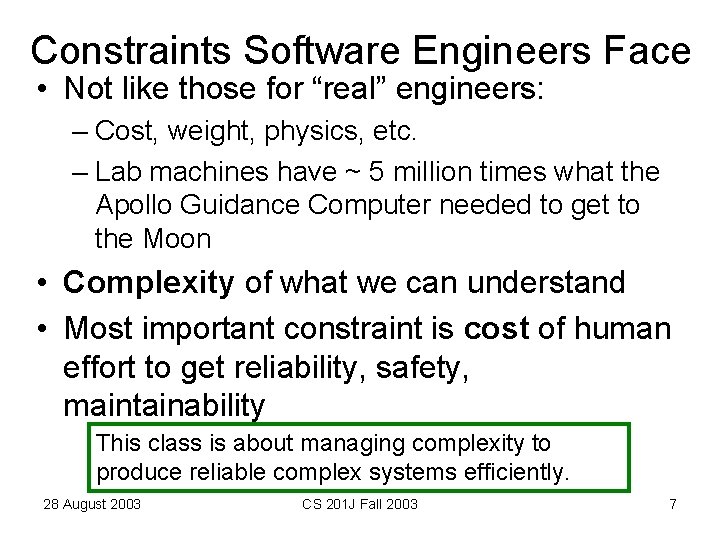 Constraints Software Engineers Face

• Not like those for "real" engineers:
– Cost, weight, physics, etc.
– Lab machines have ~ 5 million times what the Apollo Guidance Computer needed to get to the Moon

• Complexity of what we can understand

• Most important constraint is cost of human effort to get reliability, safety, maintainability

This class is about managing complexity to produce reliable complex systems efficiently.

28 August 2003

CS 201J Fall 2003

7